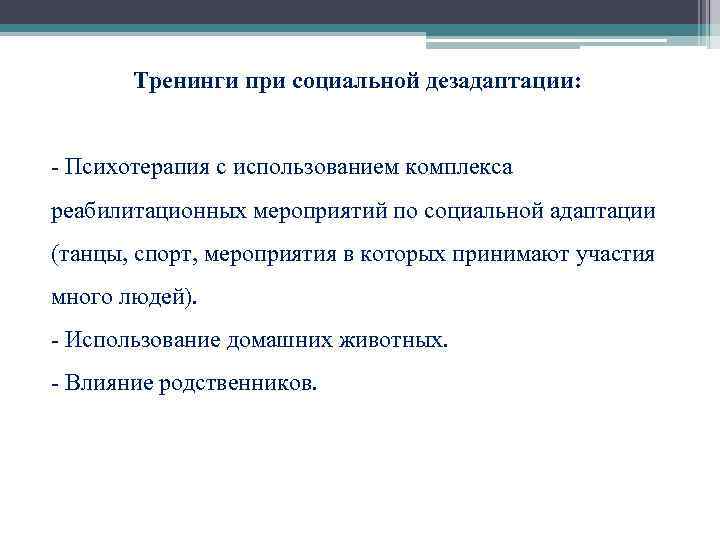 Тренинги при социальной дезадаптации:

- Психотерапия с использованием комплекса реабилитационных мероприятий по социальной адаптации (танцы, спорт, мероприятия в которых принимают участия много людей).
- Использование домашних животных.
- Влияние родственников.